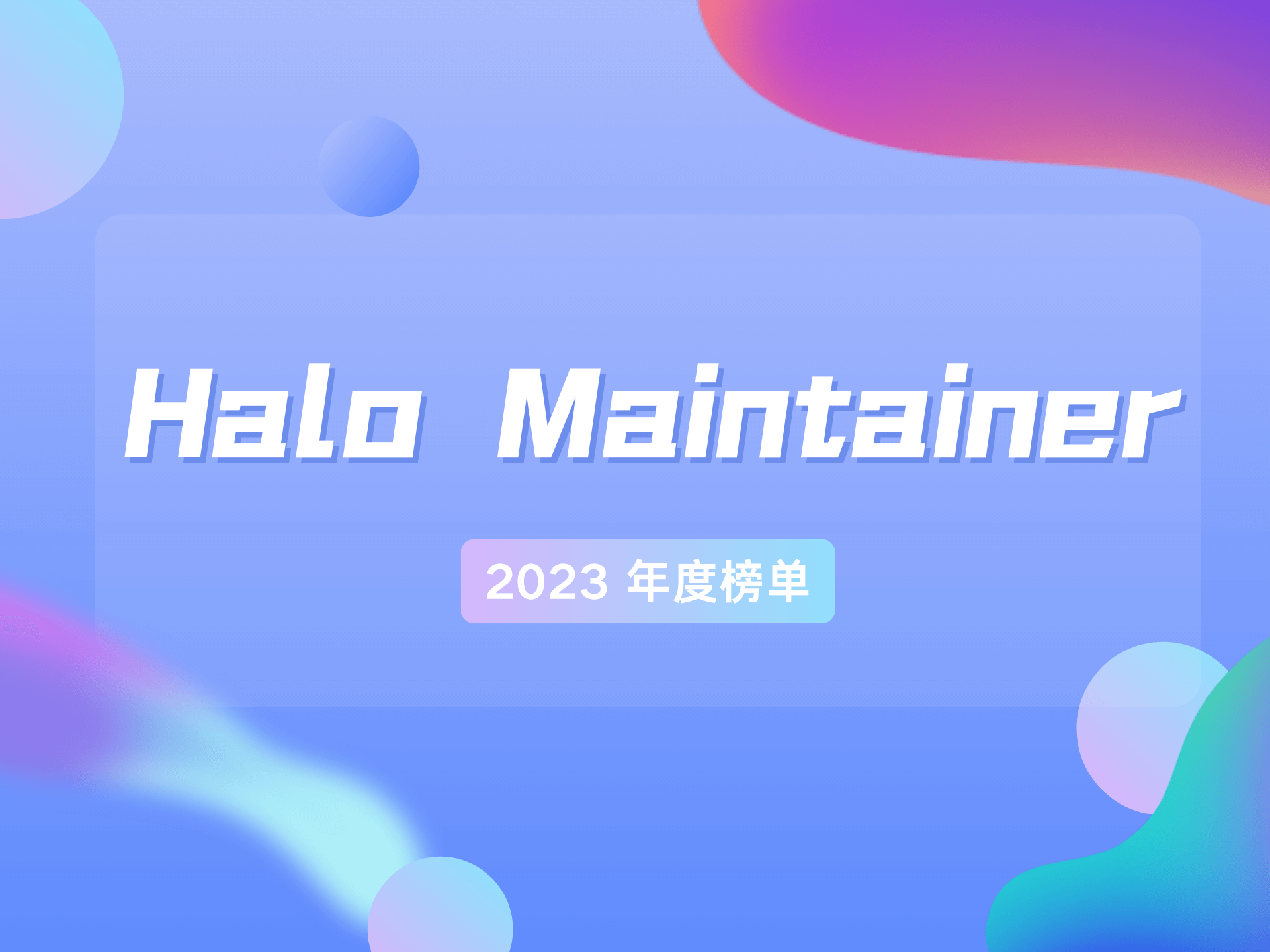 Halo Maintainer

2023 年度榜单